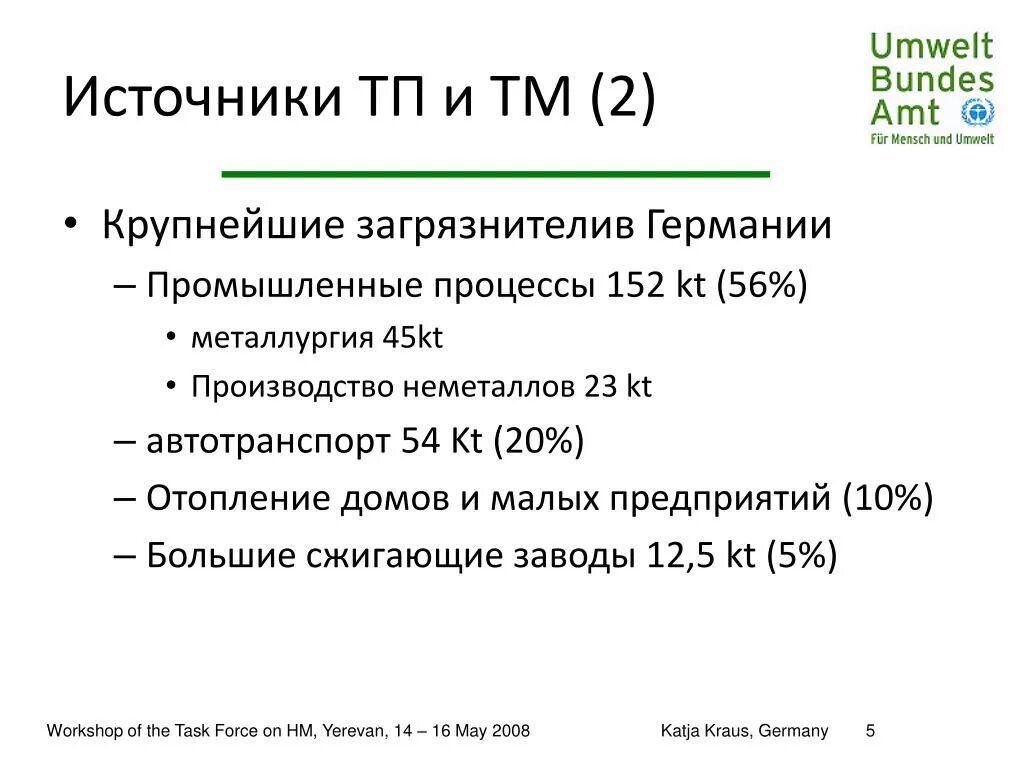 Источники ТП и ТМ (2)

Umwelt Bundes Amt
Für Mensch und Umwelt

• Крупнейшие загрязнителив Германии
– Промышленные процессы 152 kt (56%)
• металлургия 45kt
• Производство неметаллов 23 kt
– автотранспорт 54 Kt (20%)
– Отопление домов и малых предприятий (10%)
– Большие сжигающие заводы 12,5 kt (5%)

Workshop of the Task Force on HM, Yerevan, 14 – 16 May 2008

Katja Kraus, Germany

5